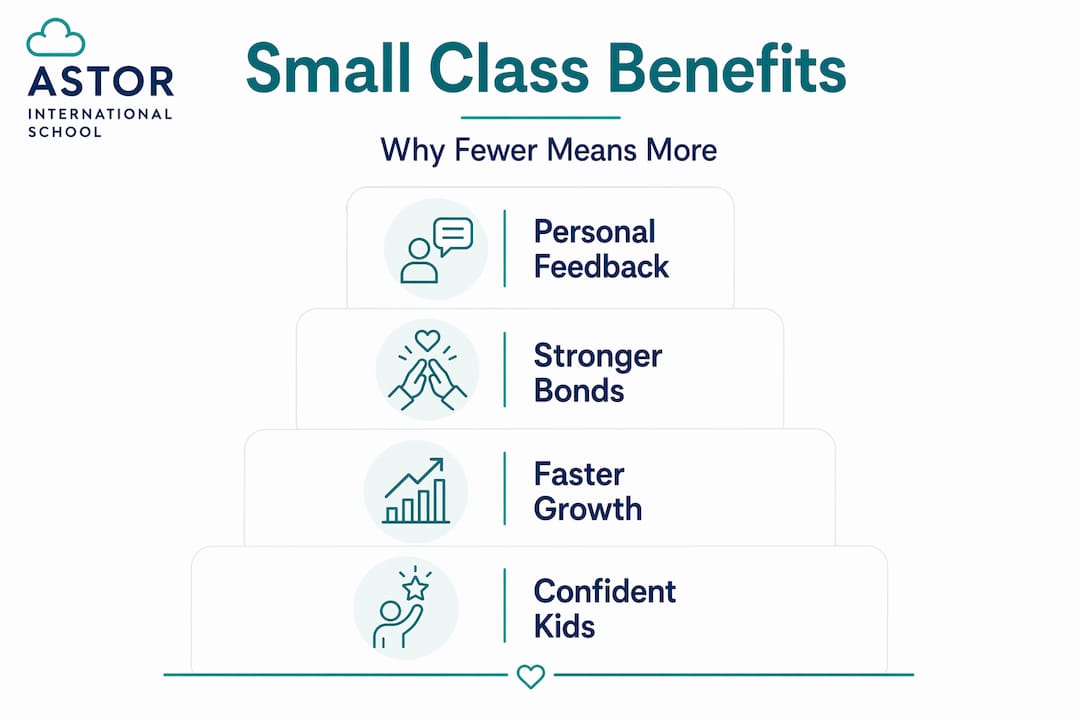 ASTOR
INTERNATIONAL SCHOOL

Small Class Benefits

Why Fewer Means More

Personal Feedback

Stronger Bonds

Faster Growth

Confident Kids